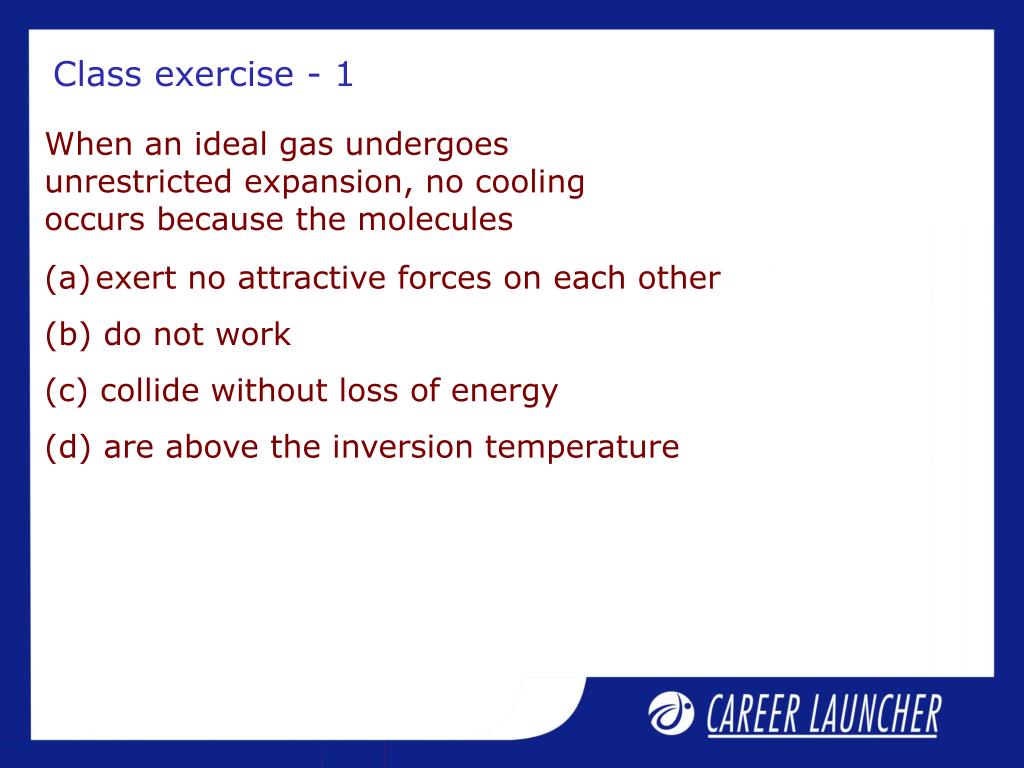 Class exercise - 1

When an ideal gas undergoes unrestricted expansion, no cooling occurs because the molecules

(a) exert no attractive forces on each other

(b) do not work

(c) collide without loss of energy

(d) are above the inversion temperature

CAREER LAUNCHER